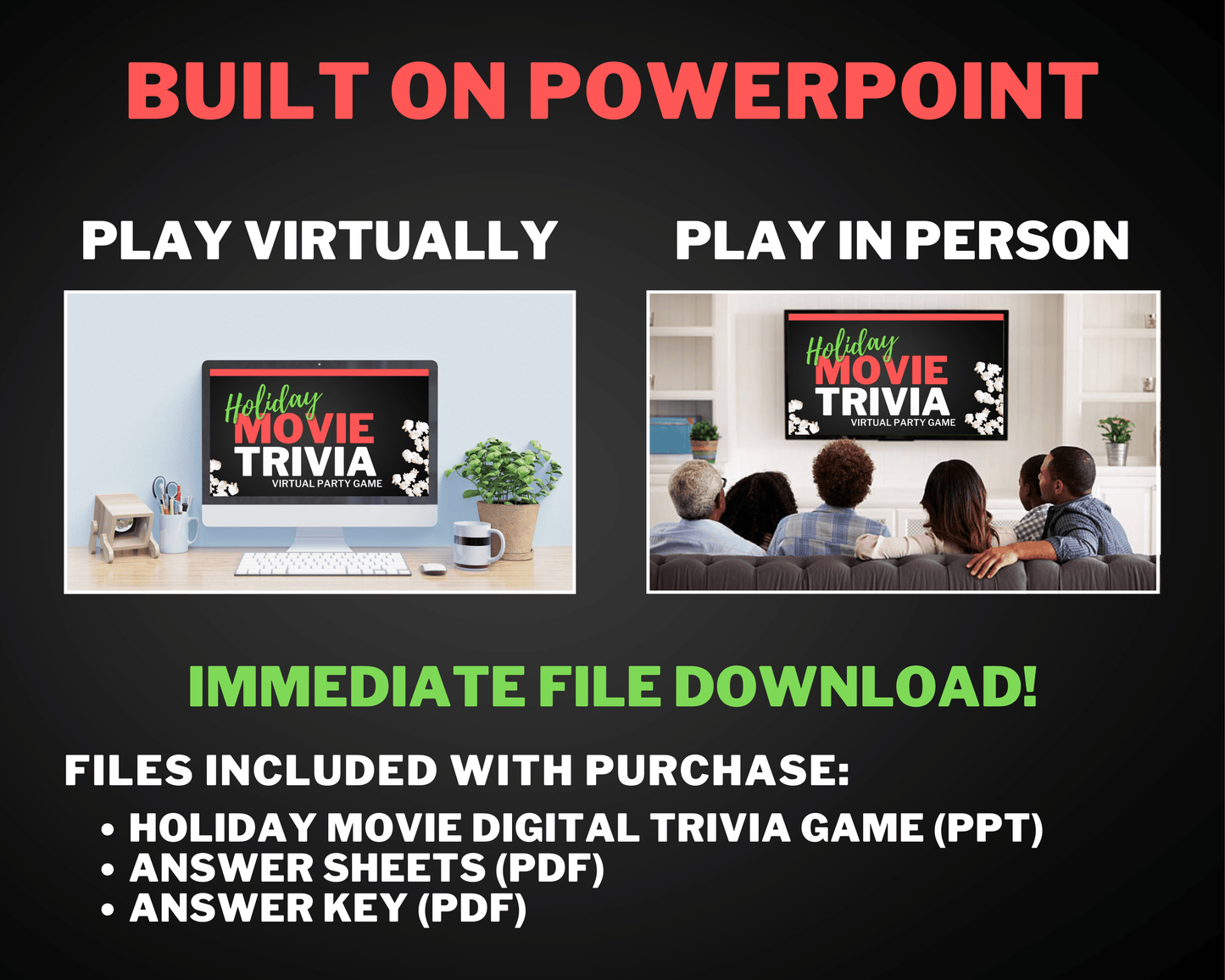 BUILT ON POWERPOINT

PLAY VIRTUALLY

Holiday MOVIE TRIVIA VIRTUAL PARTY GAME

PLAY IN PERSON

Holiday MOVIE TRIVIA VIRTUAL PARTY GAME

IMMEDIATE FILE DOWNLOAD!

FILES INCLUDED WITH PURCHASE:

• HOLIDAY MOVIE DIGITAL TRIVIA GAME (PPT)
• ANSWER SHEETS (PDF)
• ANSWER KEY (PDF)